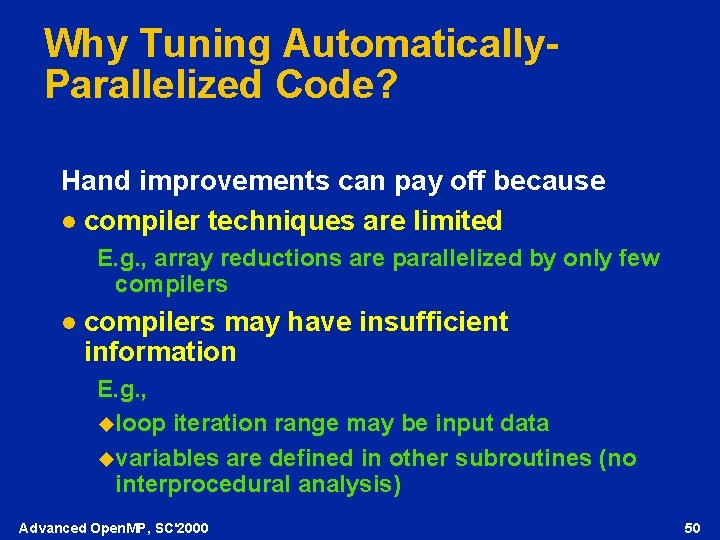 Why Tuning Automatically-Parallelized Code?

Hand improvements can pay off because

● compiler techniques are limited

E.g., array reductions are parallelized by only few compilers

● compilers may have insufficient information

E.g.,

◆loop iteration range may be input data

◆variables are defined in other subroutines (no interprocedural analysis)

Advanced OpenMP, SC'2000

50